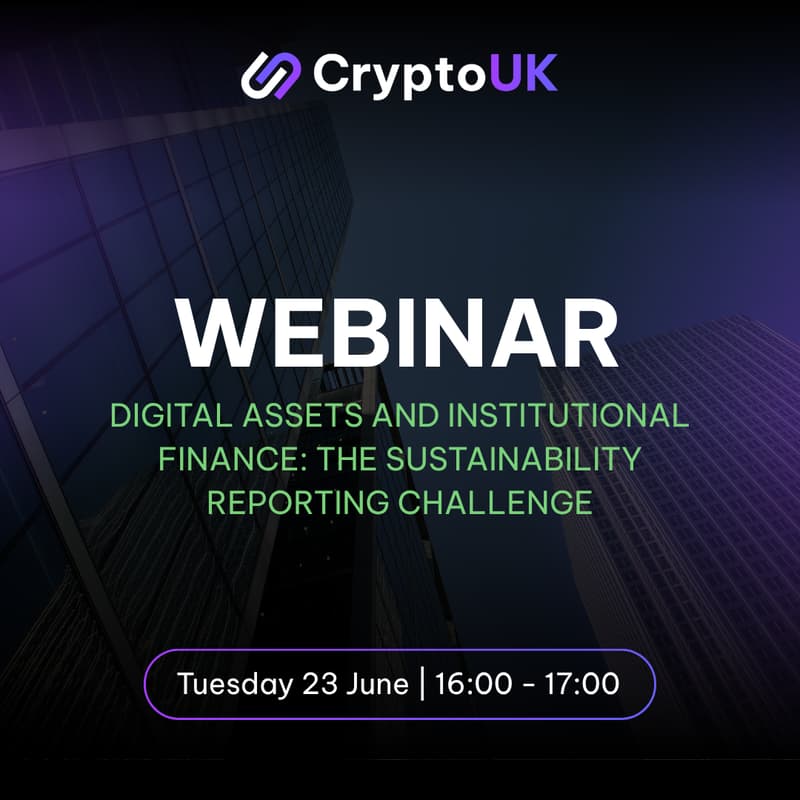 CryptoUK

WEBINAR

DIGITAL ASSETS AND INSTITUTIONAL FINANCE: THE SUSTAINABILITY REPORTING CHALLENGE

Tuesday 23 June | 16:00 - 17:00